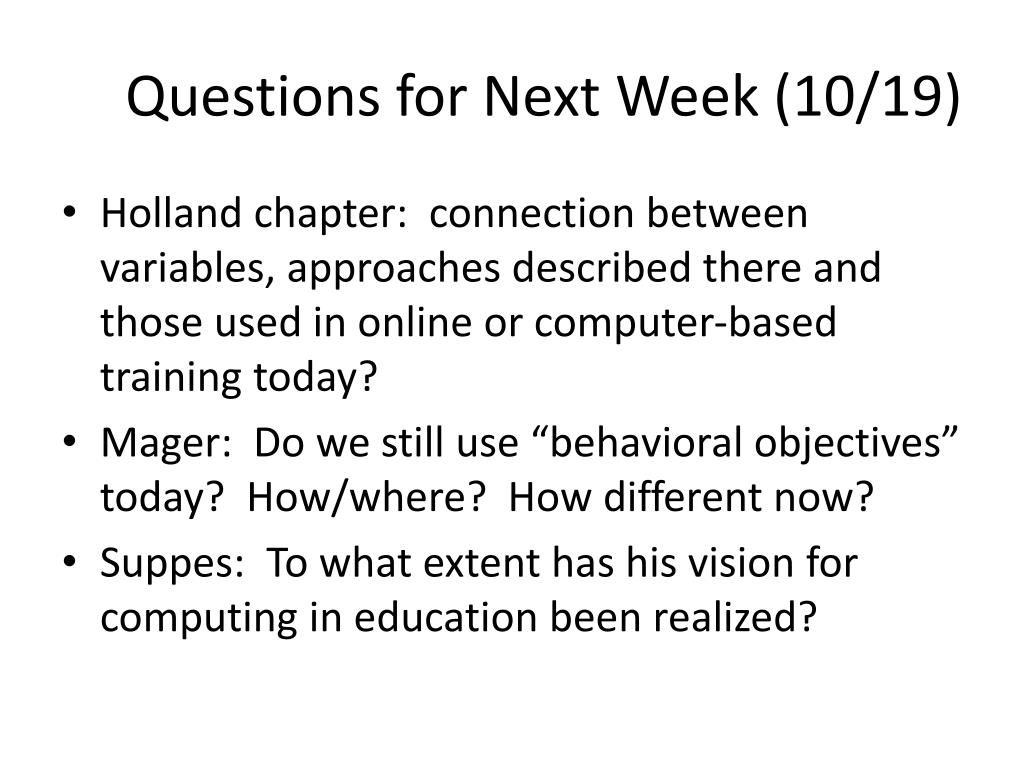 Questions for Next Week (10/19)

• Holland chapter: connection between variables, approaches described there and those used in online or computer-based training today?

• Mager: Do we still use “behavioral objectives” today? How/where? How different now?

• Suppes: To what extent has his vision for computing in education been realized?